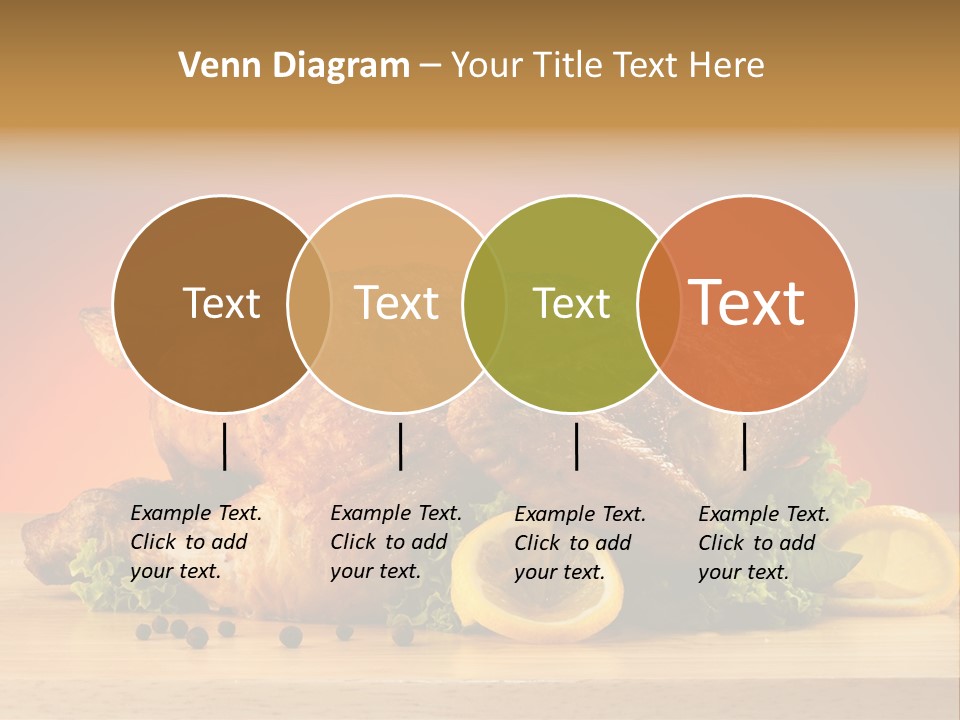 Venn Diagram – Your Title Text Here

Text

Text

Text

Text

Example Text. Click to add your text.

Example Text. Click to add your text.

Example Text. Click to add your text.

Example Text. Click to add your text.